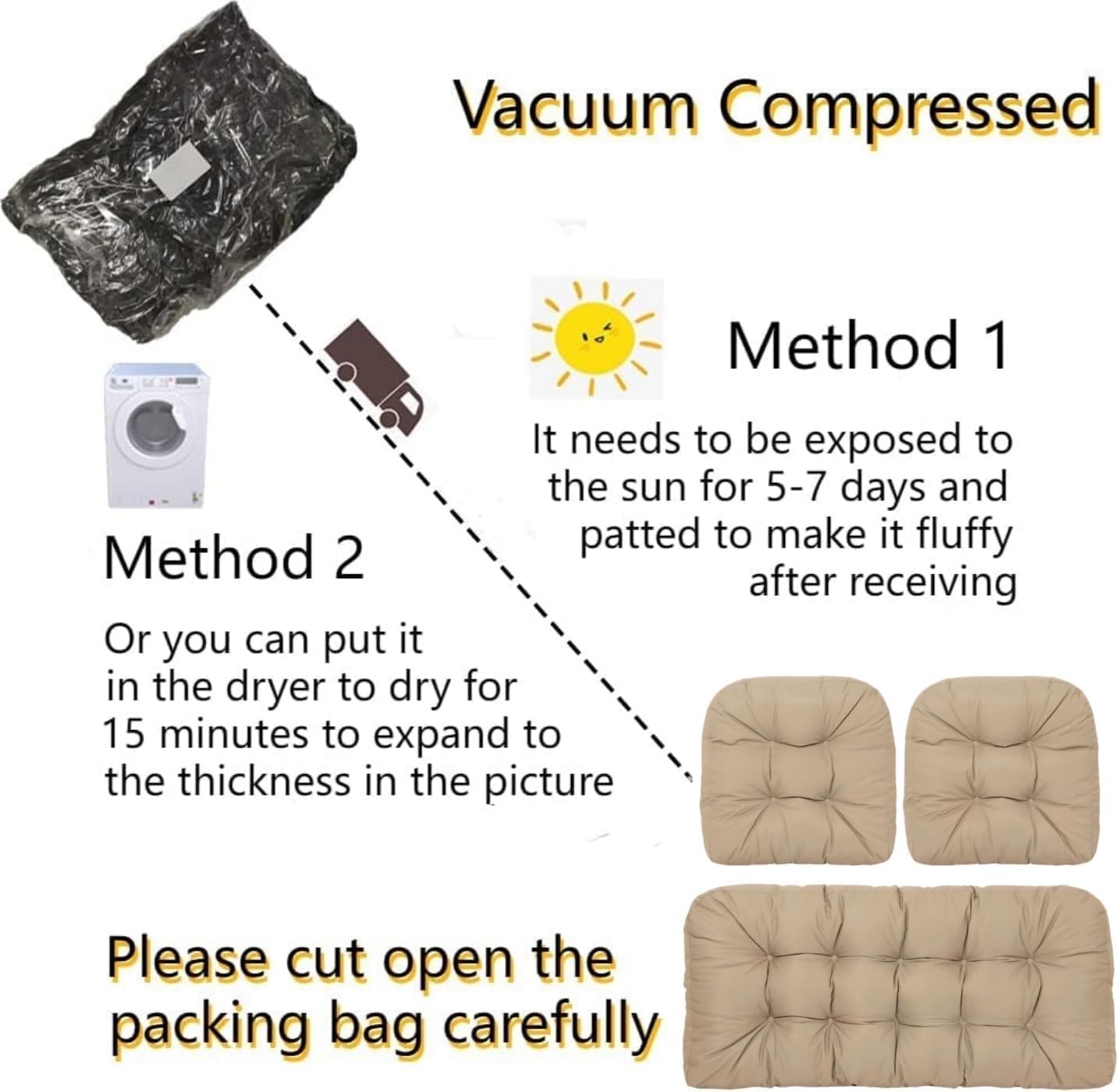 Vacuum Compressed

Method 1

It needs to be exposed to the sun for 5-7 days and patted to make it fluffy after receiving

Method 2

Or you can put it in the dryer to dry for 15 minutes to expand to the thickness in the picture

Please cut open the packing bag carefully